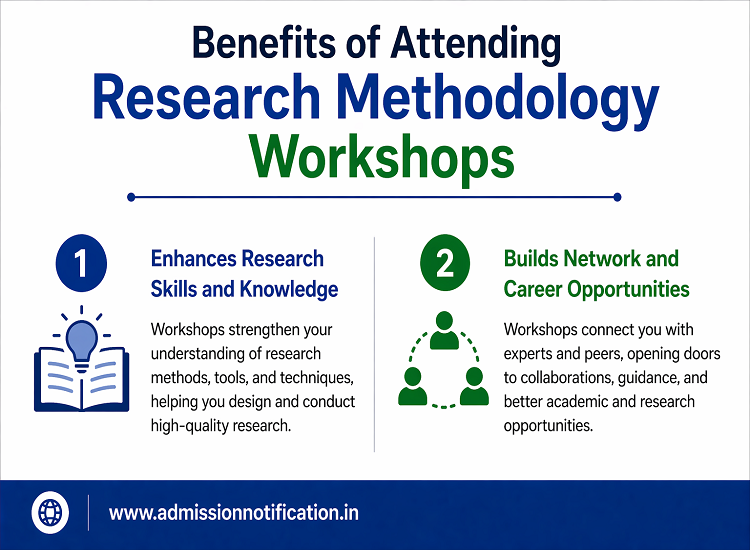 Benefits of Attending
Research Methodology
Workshops

1

Enhances Research Skills and Knowledge

Workshops strengthen your understanding of research methods, tools, and techniques, helping you design and conduct high-quality research.

2

Builds Network and Career Opportunities

Workshops connect you with experts and peers, opening doors to collaborations, guidance, and better academic and research opportunities.

www.admissionnotification.in